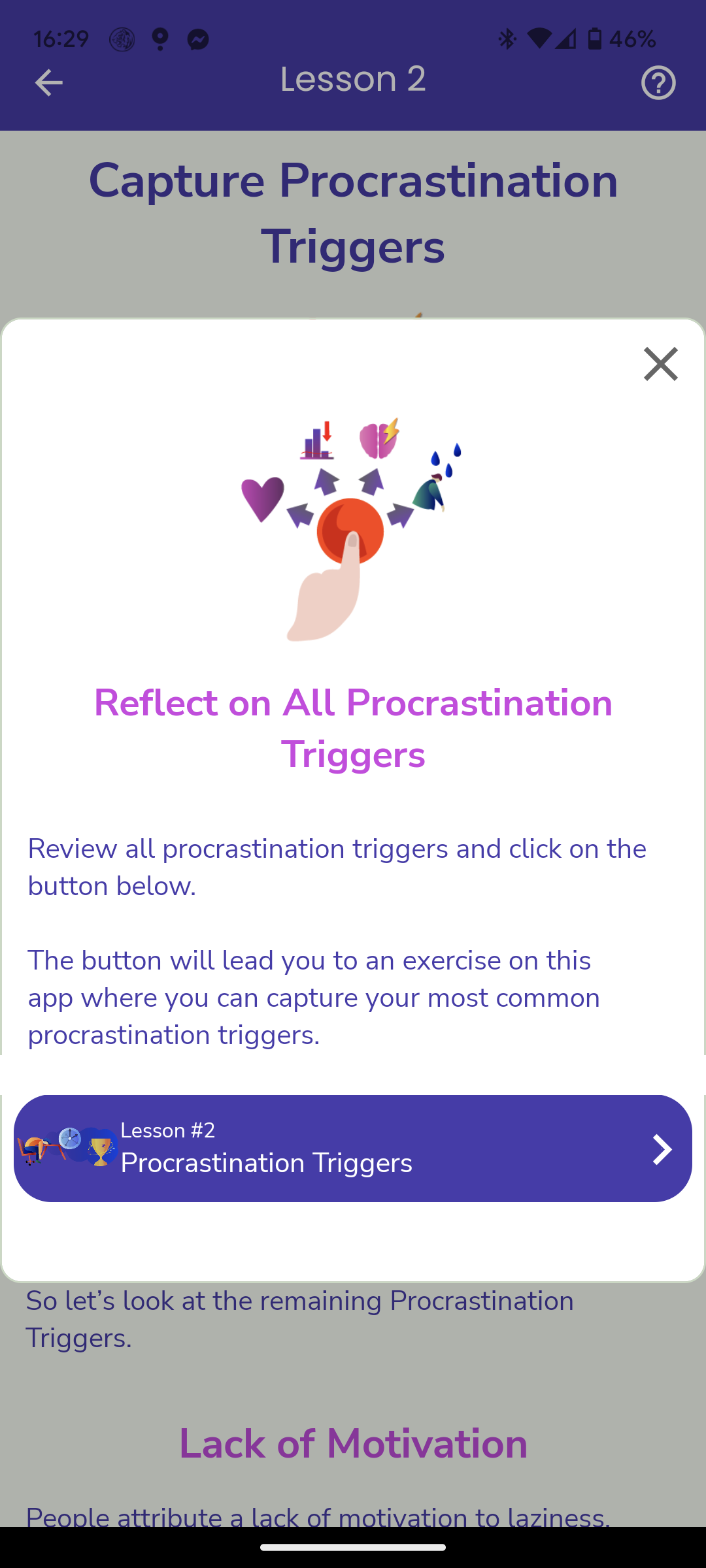 16:29 46%

Lesson 2

Capture Procrastination Triggers

Reflect on All Procrastination Triggers

Review all procrastination triggers and click on the button below.

The button will lead you to an exercise on this app where you can capture your most common procrastination triggers.

Lesson #2
Procrastination Triggers

So let's look at the remaining Procrastination Triggers.

Lack of Motivation

People attribute a lack of motivation to laziness.